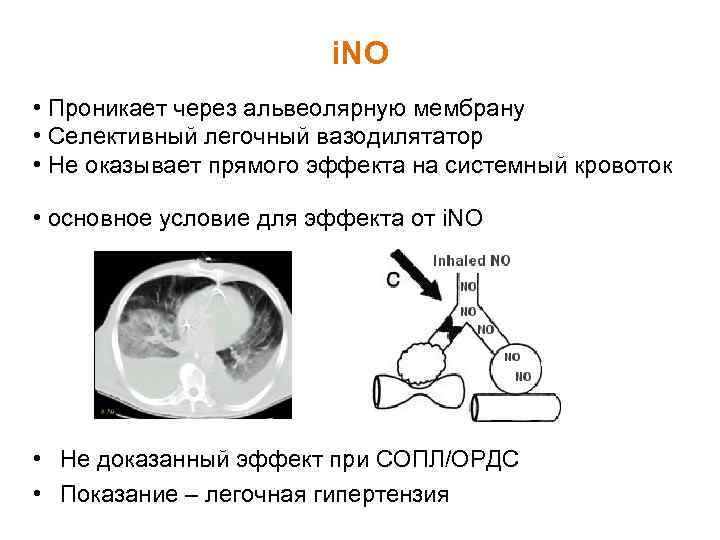 iNO

• Проникает через альвеолярную мембрану
• Селективный легочный вазодилятатор
• Не оказывает прямого эффекта на системный кровоток

• основное условие для эффекта от iNO

C

Inhaled NO

NO
NO
NO
NO
NO

• Не доказанный эффект при СОПЛ/ОРДС
• Показание – легочная гипертензия